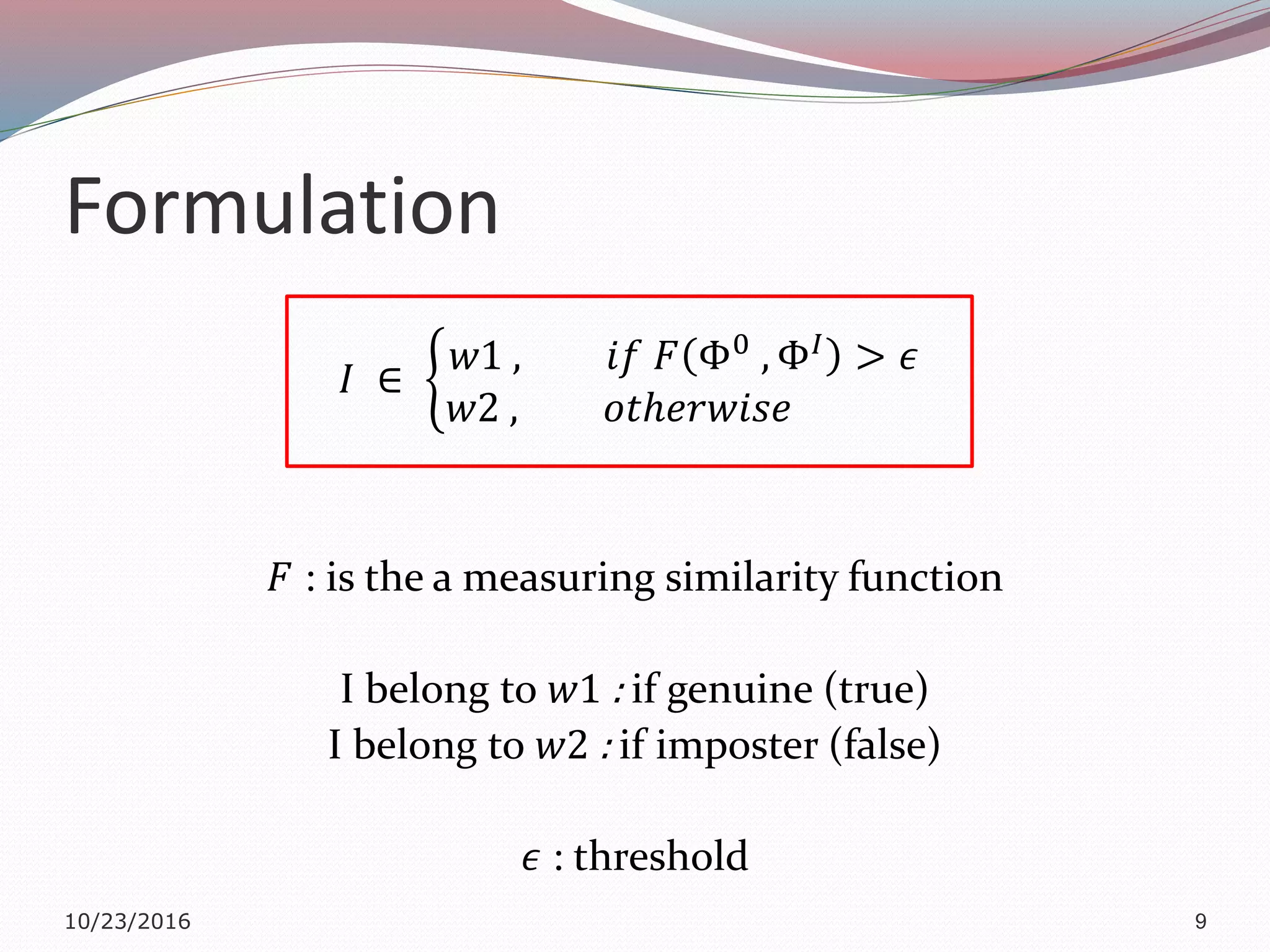 Formulation

$I \in \begin{cases} w1, & if\ F(\Phi^0, \Phi^I) > \epsilon \\ w2, & otherwise \end{cases}$

$F$ : is the a measuring similarity function

I belong to $w1$ : if genuine (true)
I belong to $w2$ : if imposter (false)

$\epsilon$ : threshold

10/23/2016

9